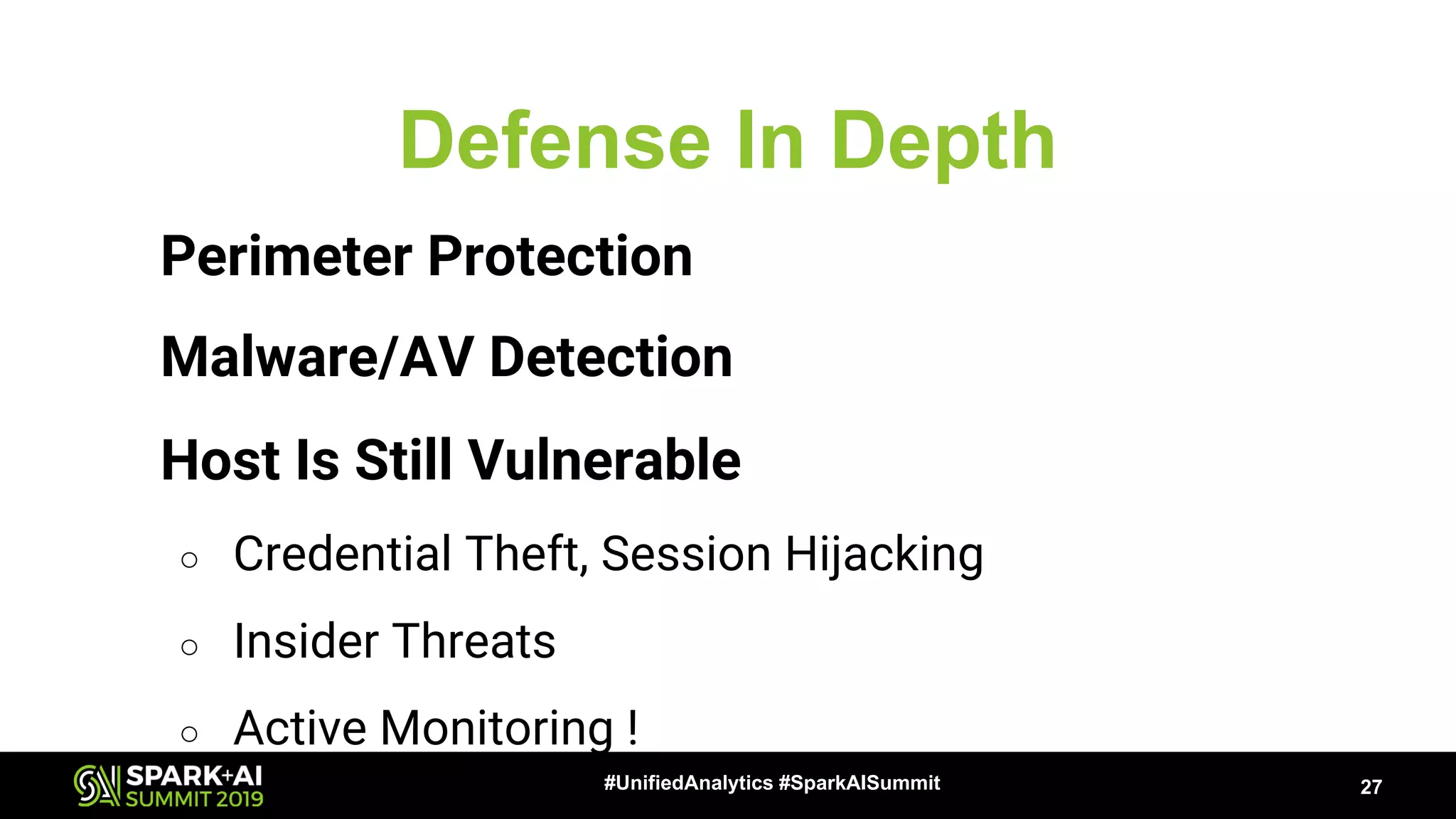 Defense In Depth

Perimeter Protection

Malware/AV Detection

Host Is Still Vulnerable

○ Credential Theft, Session Hijacking

○ Insider Threats

○ Active Monitoring !

SPARK+AI SUMMIT 2019

#UnifiedAnalytics #SparkAISummit

27